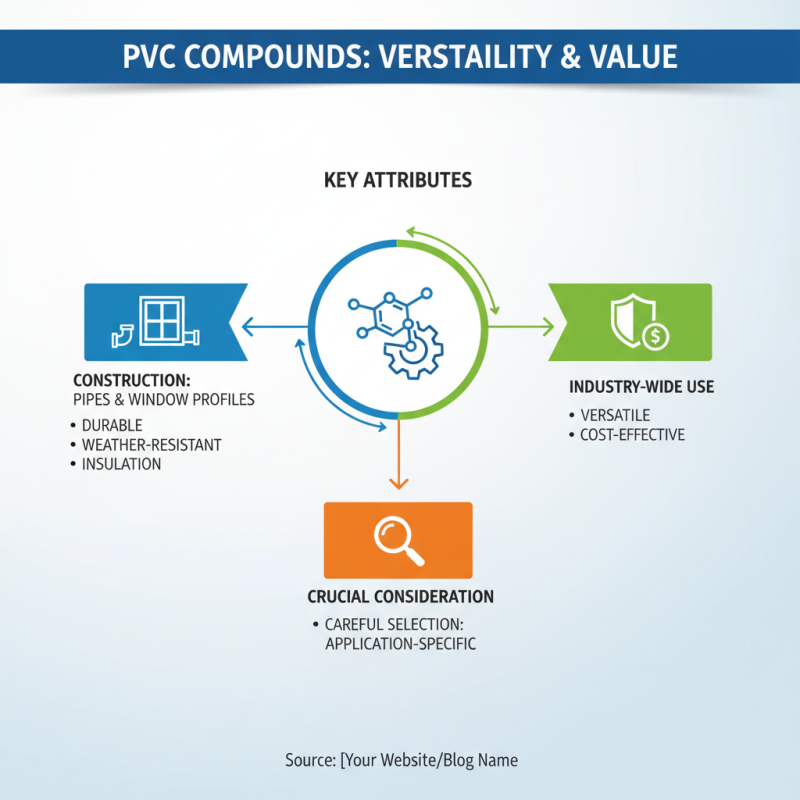 PVC COMPOUNDS: VERSTAILITY & VALUE

KEY ATTRIBUTES

CONSTRUCTION:
PIPES & WINDOW PROFILES
• DURABLE
• WEATHER-RESISTANT
• INSULATION

INDUSTRY-WIDE USE
• VERSATILE
• COST-EFFECTIVE

CRUCIAL CONSIDERATION
• CAREFUL SELECTION: APPLICATION-SPECIFIC

Source: [Your Website/Blog Name